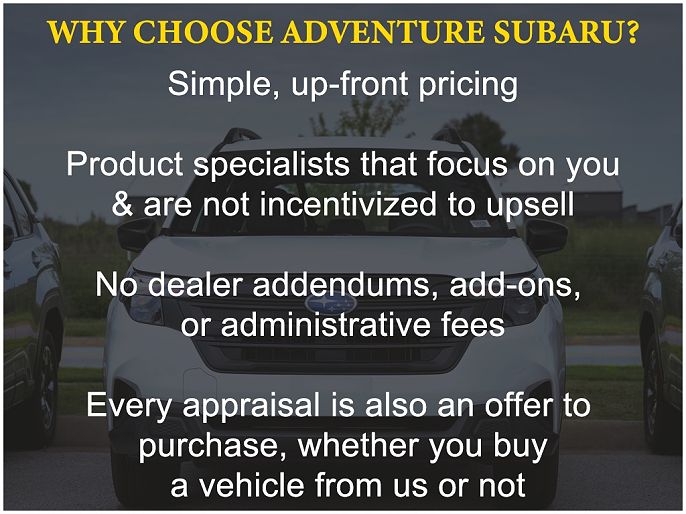 WHY CHOOSE ADVENTURE SUBARU?

Simple, up-front pricing

Product specialists that focus on you & are not incentivized to upsell

No dealer addendums, add-ons, or administrative fees

Every appraisal is also an offer to purchase, whether you buy a vehicle from us or not